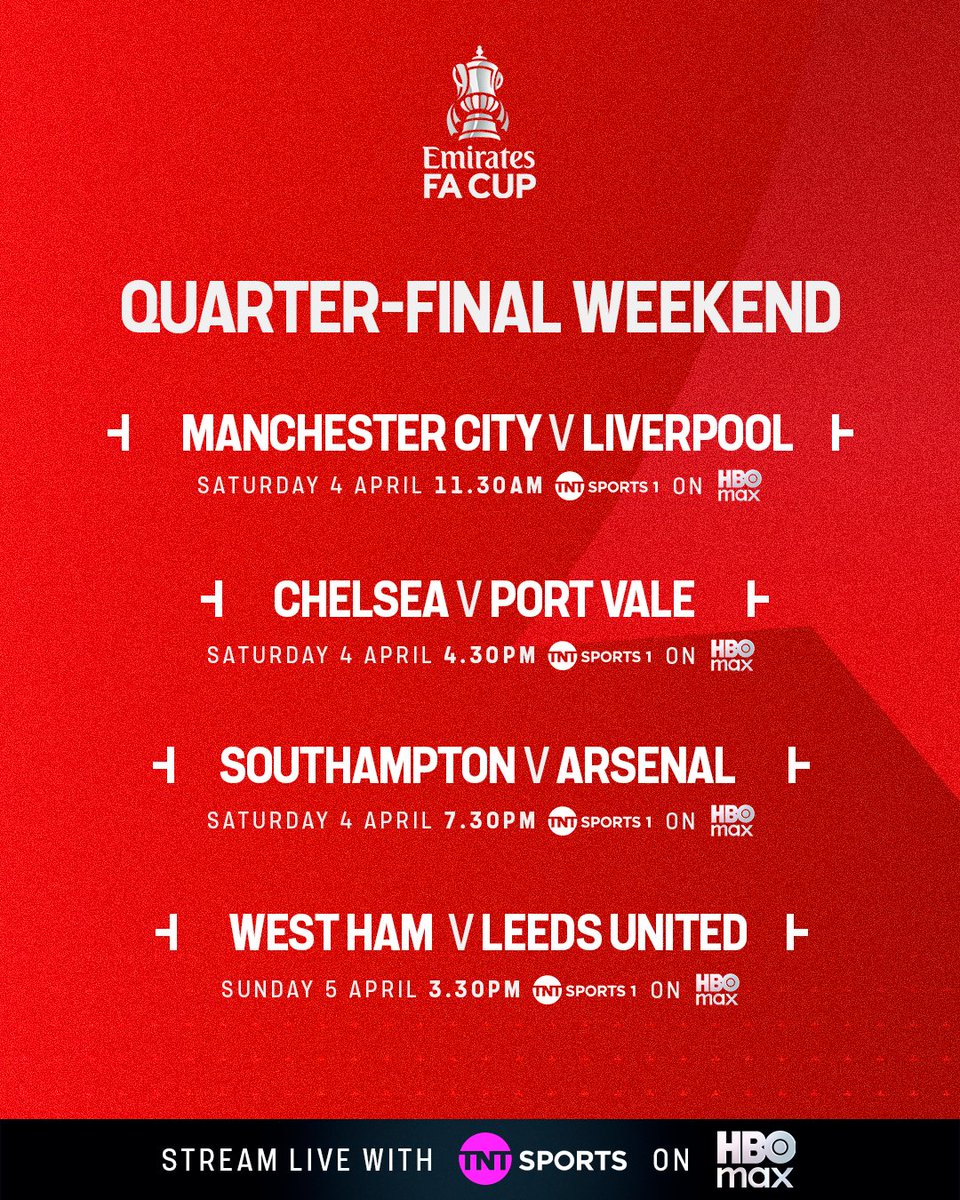 Emirates
FA CUP

QUARTER-FINAL WEEKEND

MANCHESTER CITY V LIVERPOOL
SATURDAY 4 APRIL 11.30AM TNT SPORTS 1 ON HBO max

CHELSEA V PORT VALE
SATURDAY 4 APRIL 4.30PM TNT SPORTS 1 ON HBO max

SOUTHAMPTON V ARSENAL
SATURDAY 4 APRIL 7.30PM TNT SPORTS 1 ON HBO max

WEST HAM V LEEDS UNITED
SUNDAY 5 APRIL 3.30PM TNT SPORTS 1 ON HBO max

STREAM LIVE WITH TNT SPORTS ON HBO max